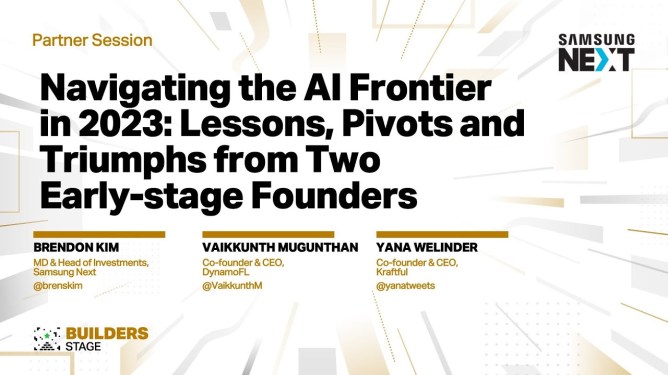 Partner Session

SAMSUNG NEXT

Navigating the AI Frontier in 2023: Lessons, Pivots and Triumphs from Two Early-stage Founders

BRENDON KIM
MD & Head of Investments, Samsung Next
@brenskim

VAIKKUNTH MUGUNTHAN
Co-founder & CEO, DynamoFL
@VaikkunthM

YANA WELINDER
Co-founder & CEO, Kraftful
@yanatweets

BUILDERS STAGE